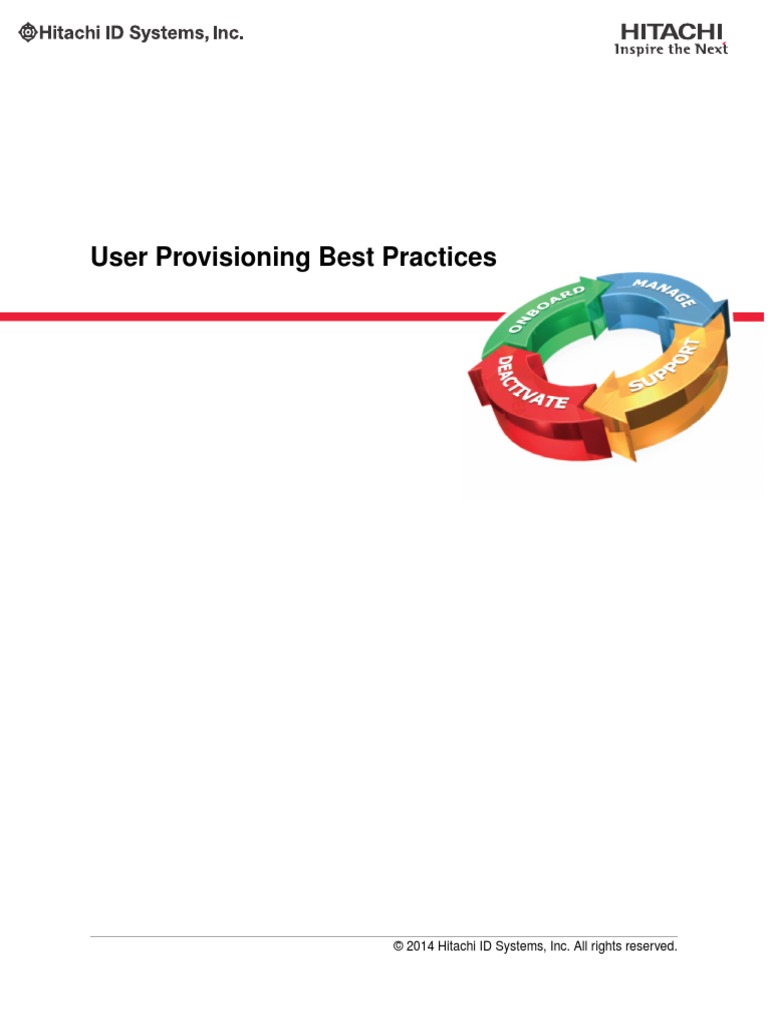 Hitachi ID Systems, Inc.

HITACHI
Inspire the Next

User Provisioning Best Practices

ONBOARD
MANAGE
SUPPORT
DEACTIVATE

© 2014 Hitachi ID Systems, Inc. All rights reserved.